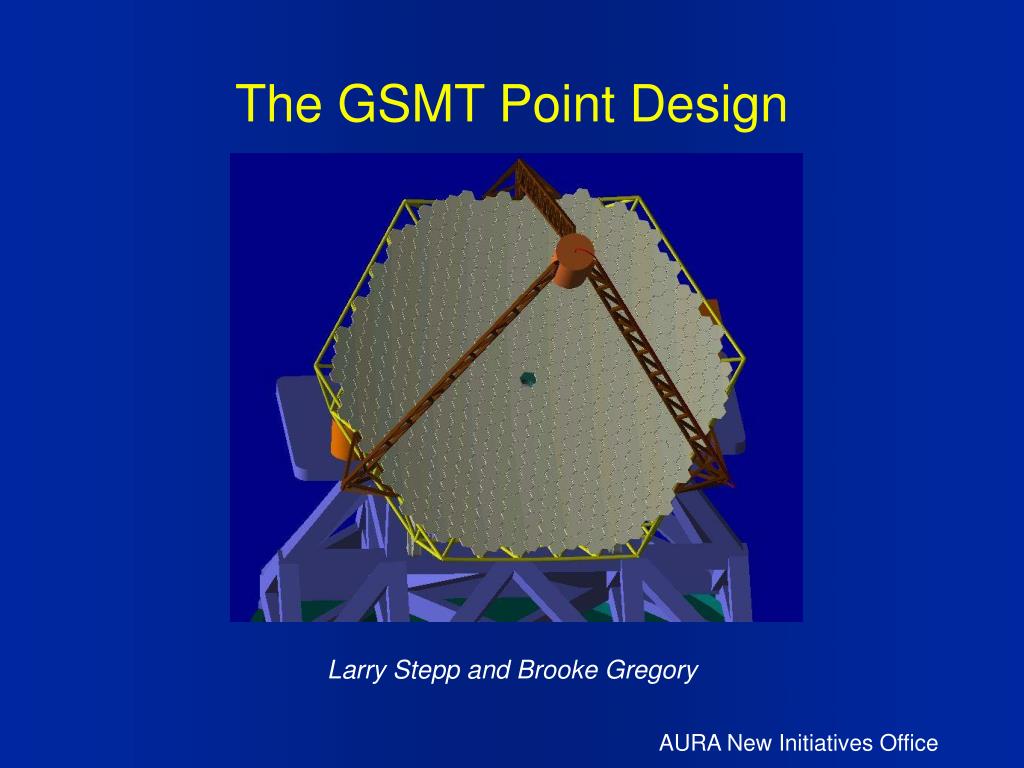 The GSMT Point Design

Larry Stepp and Brooke Gregory

AURA New Initiatives Office